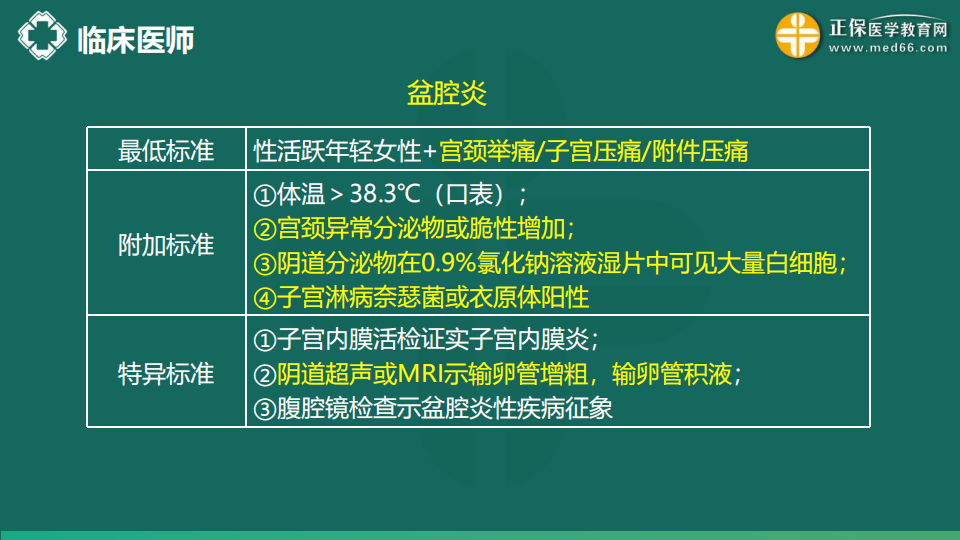 临床医师

正保医学教育网
www.med66.com

盆腔炎

| 最低标准 | 性活跃年轻女性+宫颈举痛/子宫压痛/附件压痛 |
|---|---|
| 附加标准 | ①体温＞38.3℃（口表）；<br>②宫颈异常分泌物或脆性增加；<br>③阴道分泌物在0.9%氯化钠溶液湿片中可见大量白细胞；<br>④子宫淋病奈瑟菌或衣原体阳性 |
| 特异标准 | ①子宫内膜活检证实子宫内膜炎；<br>②阴道超声或MRI示输卵管增粗，输卵管积液；<br>③腹腔镜检查示盆腔炎性疾病征象 |